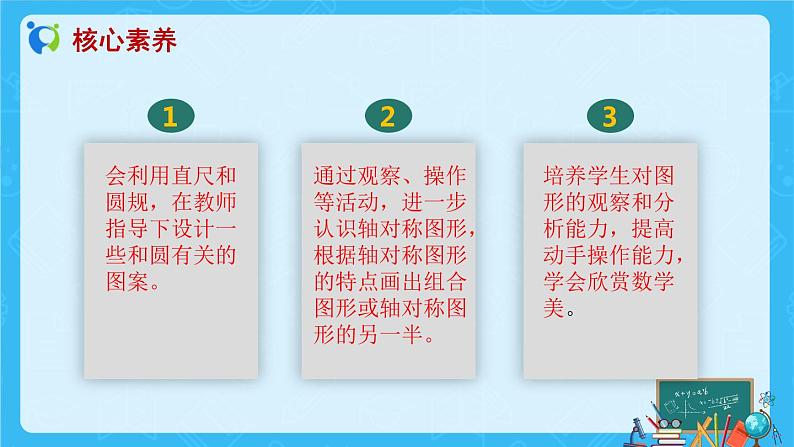 核心素养

1

会利用直尺和圆规，在教师指导下设计一些和圆有关的图案。

2

通过观察、操作等活动，进一步认识轴对称图形，根据轴对称图形的特点画出组合图形或轴对称图形的另一半。

3

培养学生对图形的观察和分析能力，提高动手操作能力，学会欣赏数学美。